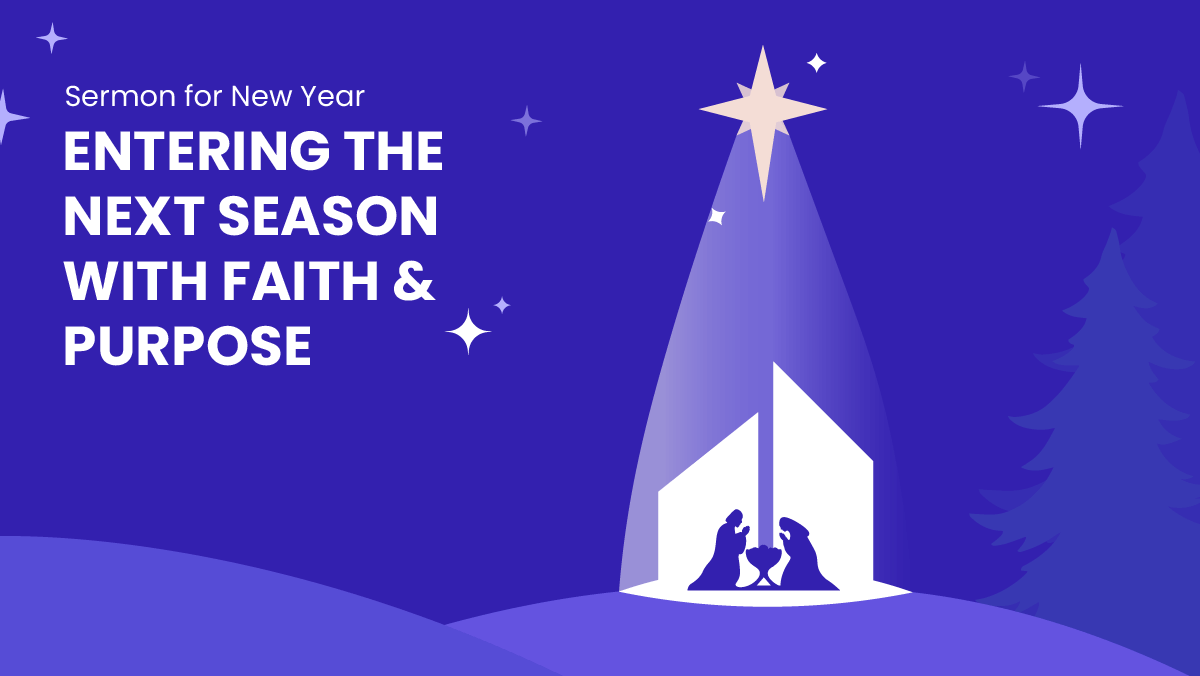 Sermon for New Year

ENTERING THE NEXT SEASON WITH FAITH & PURPOSE